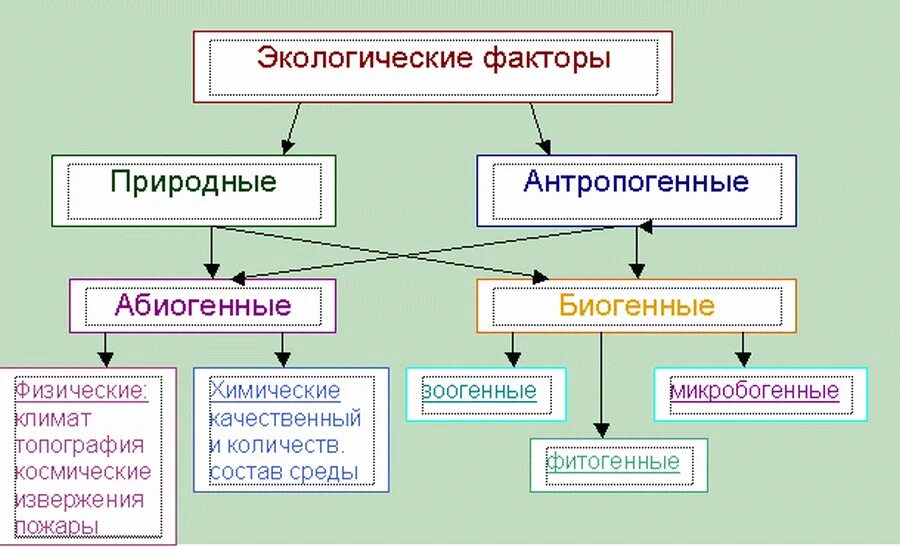 Экологические факторы

Природные

Антропогенные

Абиогенные

Биогенные

Физические:
климат
топография
космические
извержения
пожары

Химические
качественный
и количеств.
состав среды

зоогенные

фитогенные

микробогенные